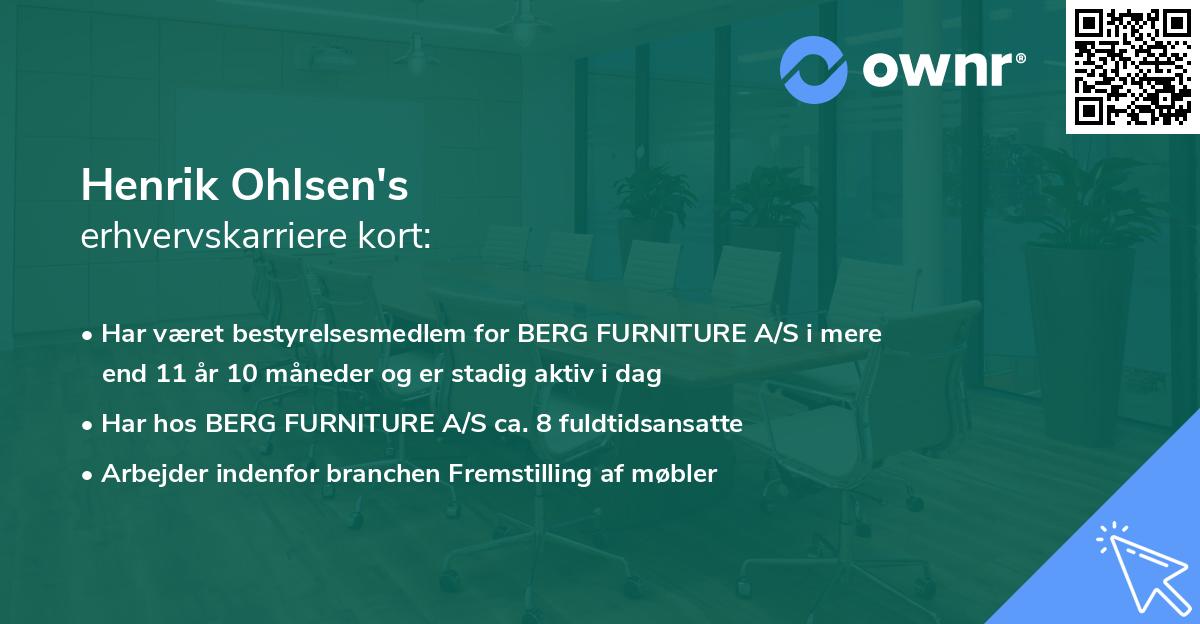 ownr®

Henrik Ohlsen's
erhvervskarriere kort:

• Har været bestyrelsesmedlem for BERG FURNITURE A/S i mere end 11 år 10 måneder og er stadig aktiv i dag
• Har hos BERG FURNITURE A/S ca. 8 fuldtidsansatte
• Arbejder indenfor branchen Fremstilling af møbler